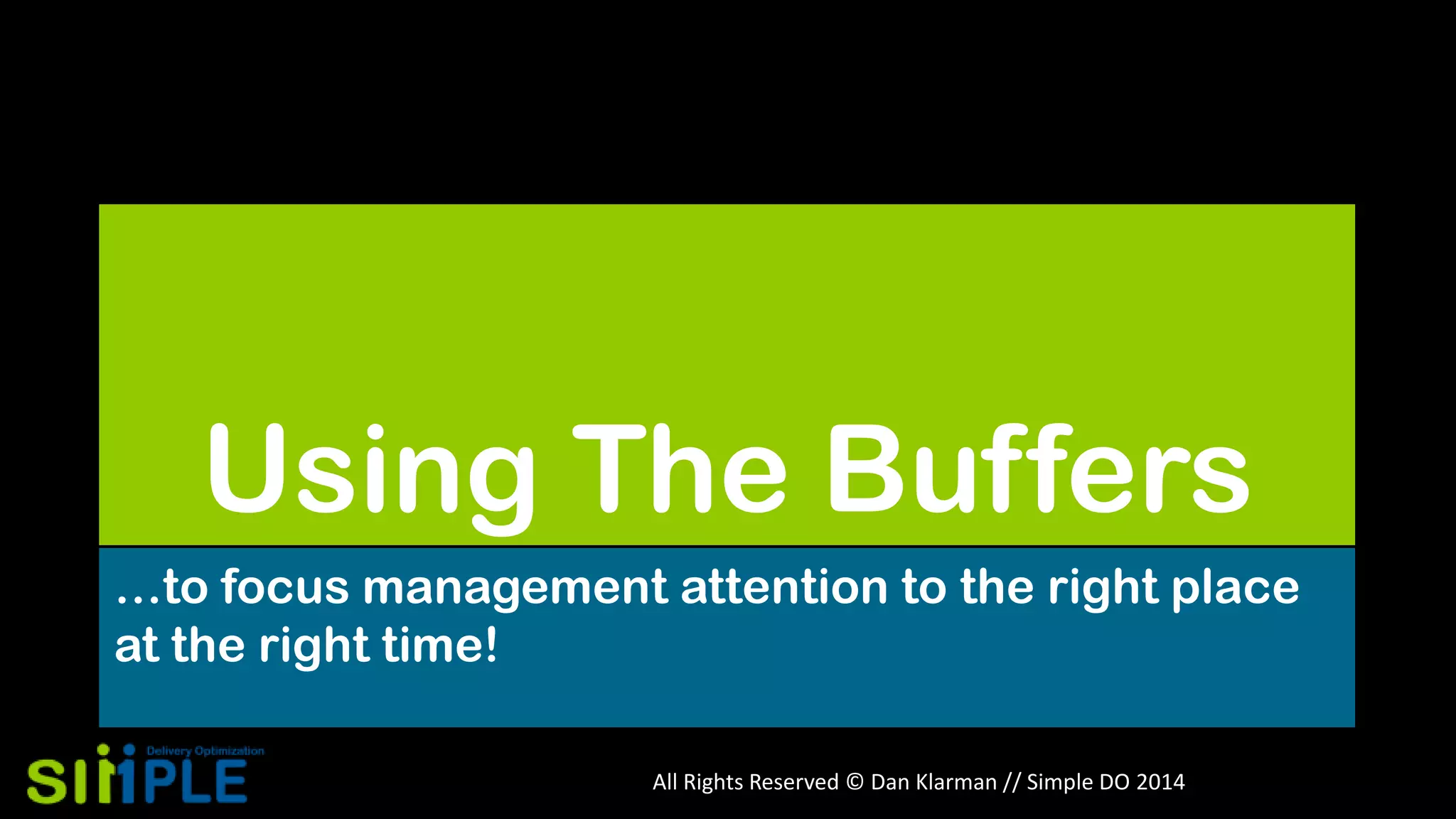 Using The Buffers

...to focus management attention to the right place at the right time!

Delivery Optimization
SIMPLE

All Rights Reserved © Dan Klarman // Simple DO 2014